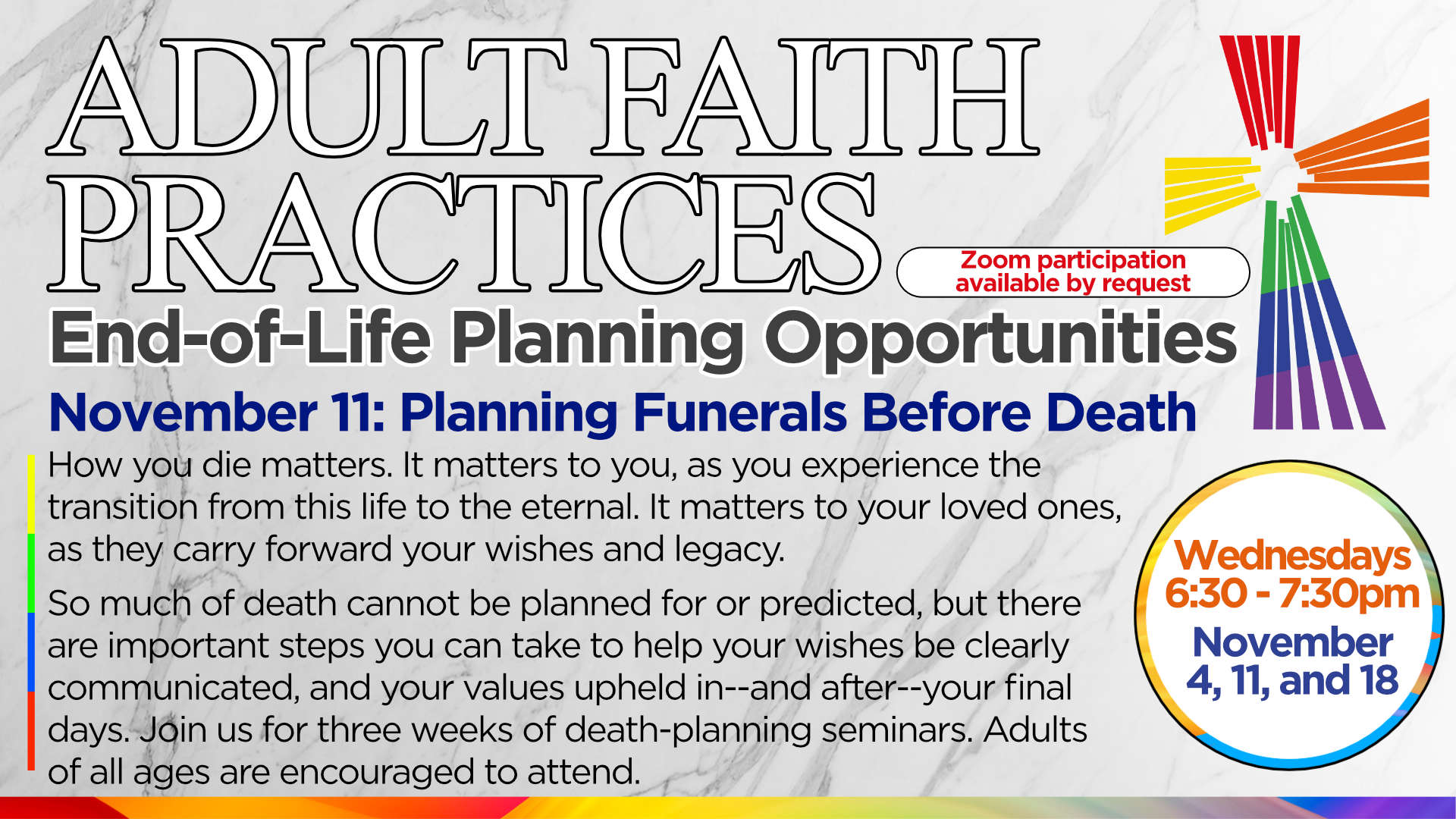 ADULT FAITH PRACTICES

Zoom participation available by request

End-of-Life Planning Opportunities

November 11: Planning Funerals Before Death

How you die matters. It matters to you, as you experience the transition from this life to the eternal. It matters to your loved ones, as they carry forward your wishes and legacy.

So much of death cannot be planned for or predicted, but there are important steps you can take to help your wishes be clearly communicated, and your values upheld in--and after--your final days. Join us for three weeks of death-planning seminars. Adults of all ages are encouraged to attend.

Wednesdays 6:30 - 7:30pm
November 4, 11, and 18